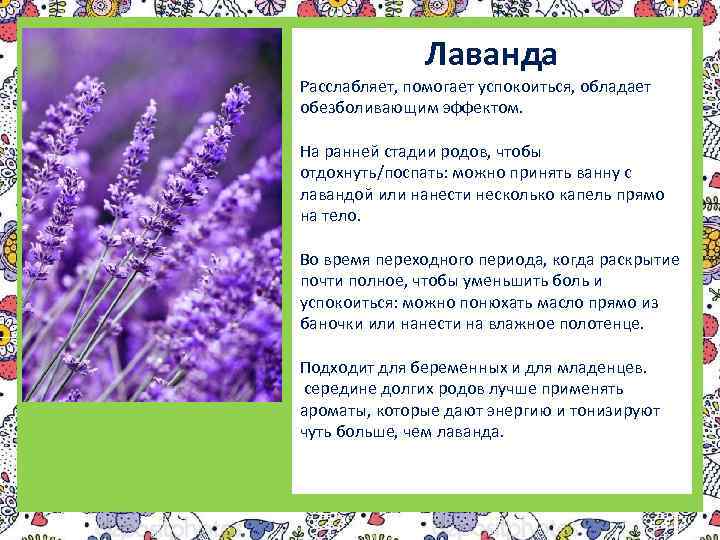 Лаванда

Расслабляет, помогает успокоиться, обладает обезболивающим эффектом.

На ранней стадии родов, чтобы отдохнуть/поспать: можно принять ванну с лавандой или нанести несколько капель прямо на тело.

Во время переходного периода, когда раскрытие почти полное, чтобы уменьшить боль и успокоиться: можно понюхать масло прямо из баночки или нанести на влажное полотенце.

Подходит для беременных и для младенцев. середине долгих родов лучше применять ароматы, которые дают энергию и тонизируют чуть больше, чем лаванда.